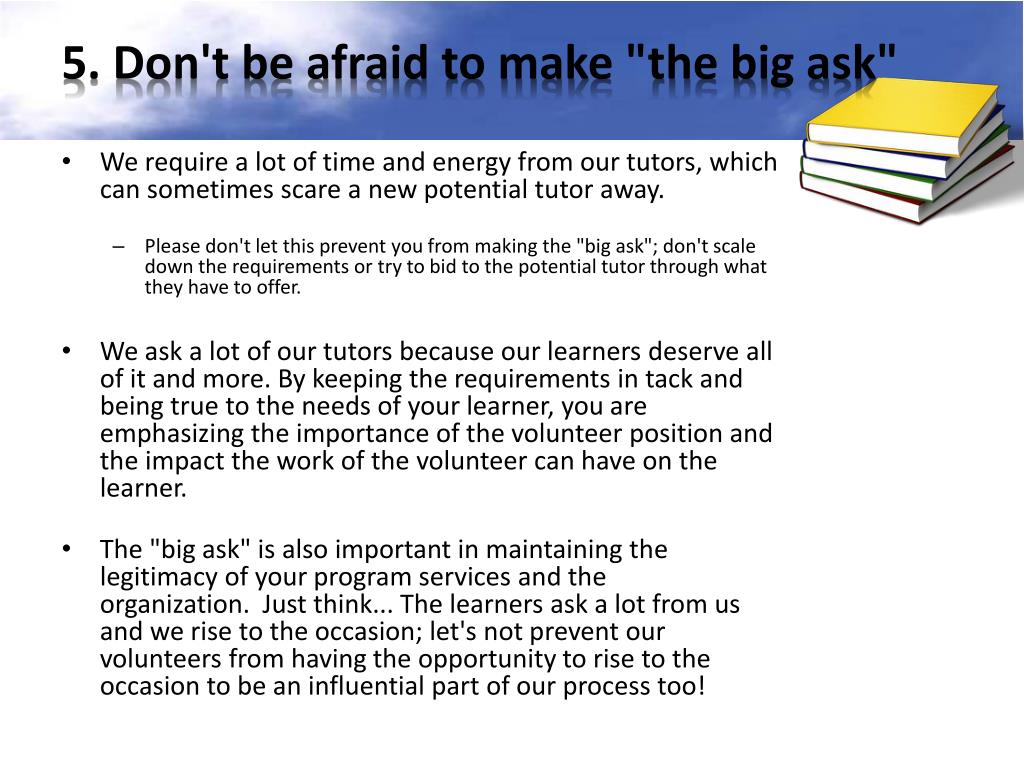 5. Don't be afraid to make "the big ask"

• We require a lot of time and energy from our tutors, which can sometimes scare a new potential tutor away.

– Please don't let this prevent you from making the "big ask"; don't scale down the requirements or try to bid to the potential tutor through what they have to offer.

• We ask a lot of our tutors because our learners deserve all of it and more. By keeping the requirements in tack and being true to the needs of your learner, you are emphasizing the importance of the volunteer position and the impact the work of the volunteer can have on the learner.

• The "big ask" is also important in maintaining the legitimacy of your program services and the organization. Just think... The learners ask a lot from us and we rise to the occasion; let's not prevent our volunteers from having the opportunity to rise to the occasion to be an influential part of our process too!